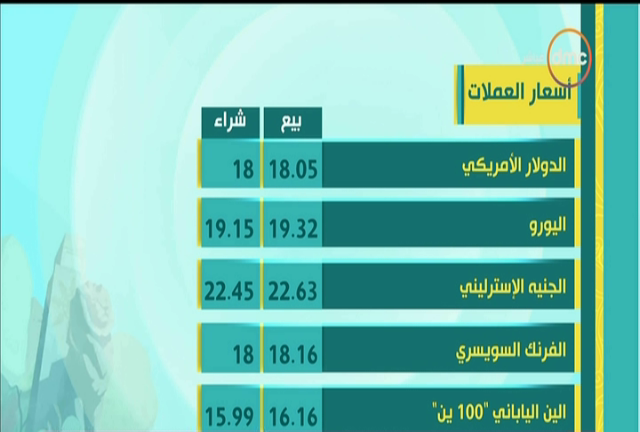 dmc

أسعار العملات

| | بيع | شراء |
|---|---|---|
| الدولار الأمريكي | 18.05 | 18 |
| اليورو | 19.32 | 19.15 |
| الجنيه الإسترليني | 22.63 | 22.45 |
| الفرنك السويسري | 18.16 | 18 |
| الين الياباني "100 ين" | 16.16 | 15.99 |